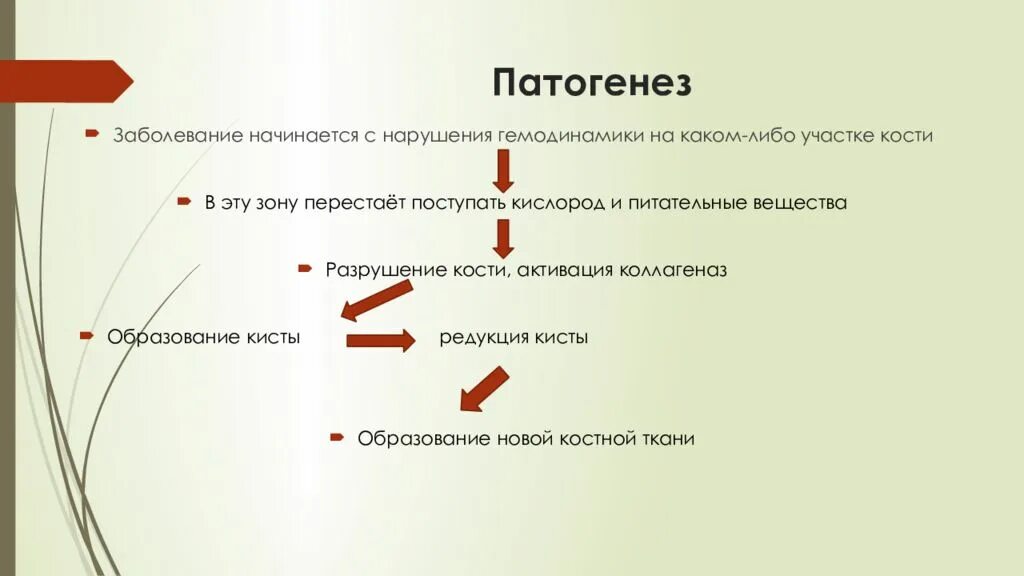 Патогенез

Заболевание начинается с нарушения гемодинамики на каком-либо участке кости

В эту зону перестаёт поступать кислород и питательные вещества

Разрушение кости, активация коллагеназ

Образование кисты

редукция кисты

Образование новой костной ткани